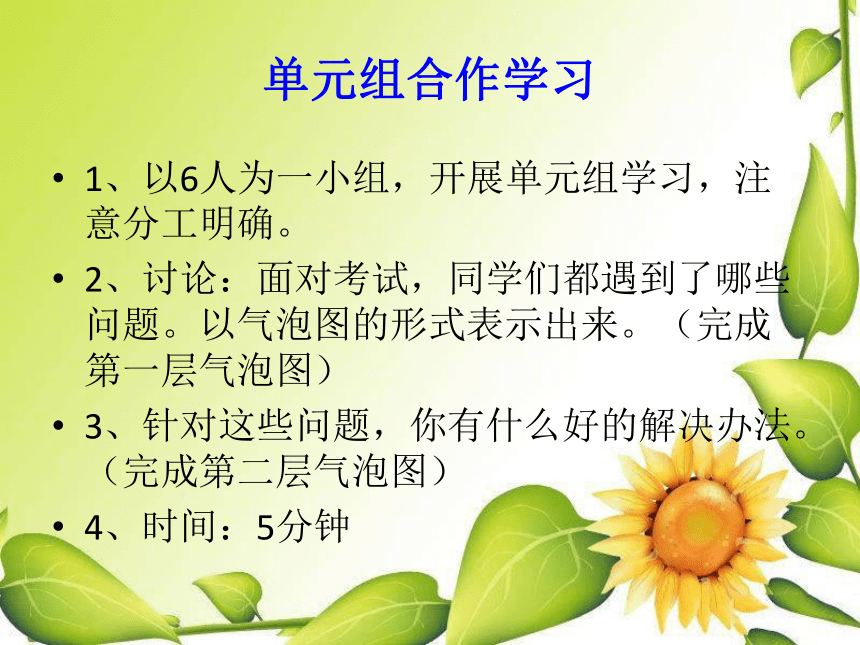 单元组合作学习

• 1、以6人为一小组，开展单元组学习，注意分工明确。

• 2、讨论：面对考试，同学们都遇到了哪些问题。以气泡图的形式表示出来。（完成第一层气泡图）

• 3、针对这些问题，你有什么好的解决办法。（完成第二层气泡图）

• 4、时间：5分钟